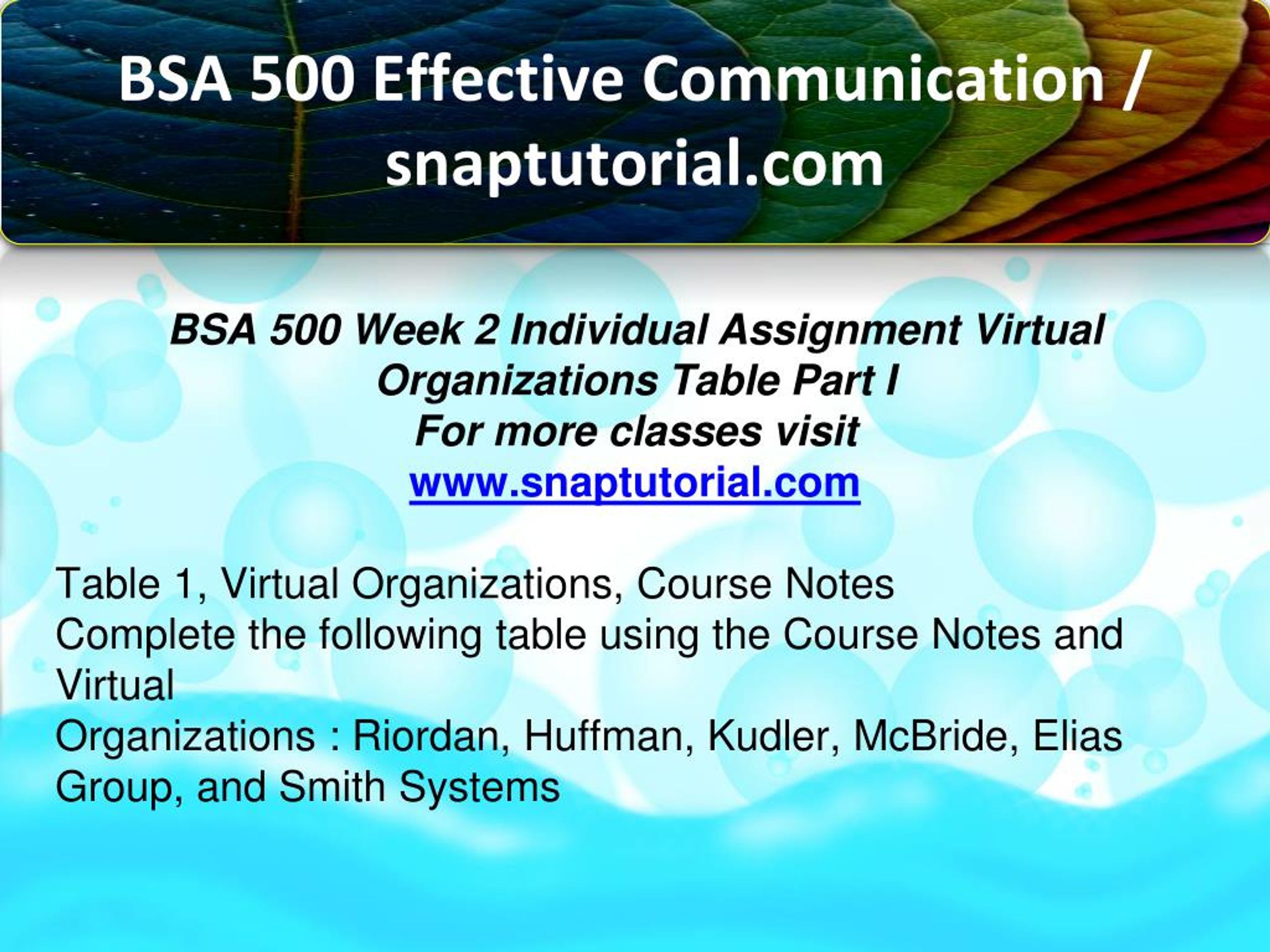 BSA 500 Effective Communication / snaptutorial.com

BSA 500 Week 2 Individual Assignment Virtual Organizations Table Part I
For more classes visit
www.snaptutorial.com

Table 1, Virtual Organizations, Course Notes
Complete the following table using the Course Notes and Virtual
Organizations : Riordan, Huffman, Kudler, McBride, Elias Group, and Smith Systems